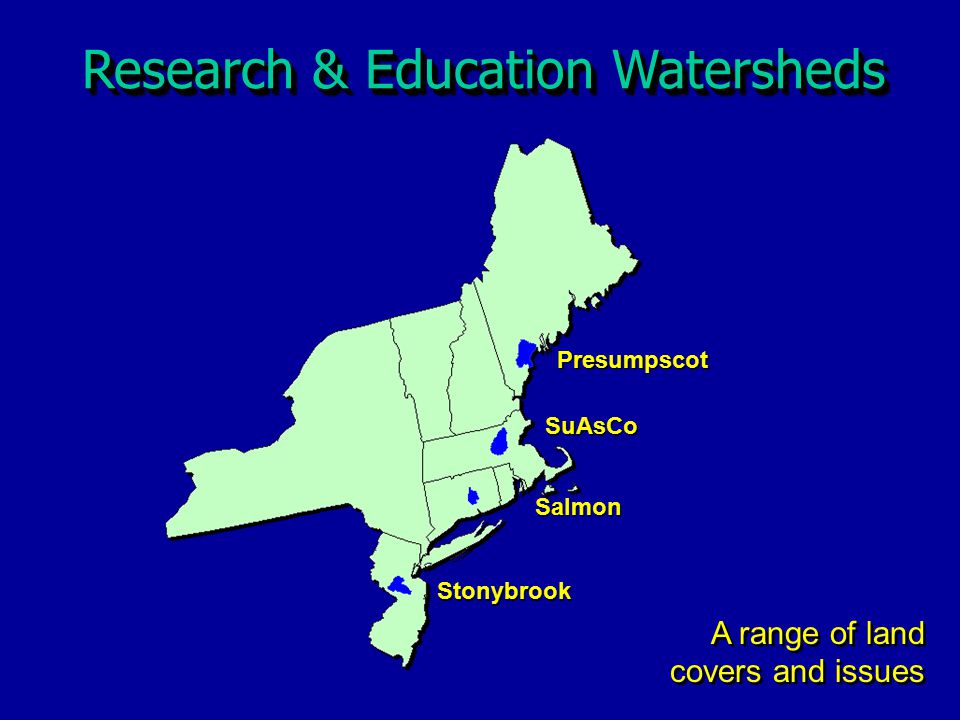 Research & Education Watersheds

Presumpscot

SuAsCo

Salmon

Stonybrook

A range of land covers and issues